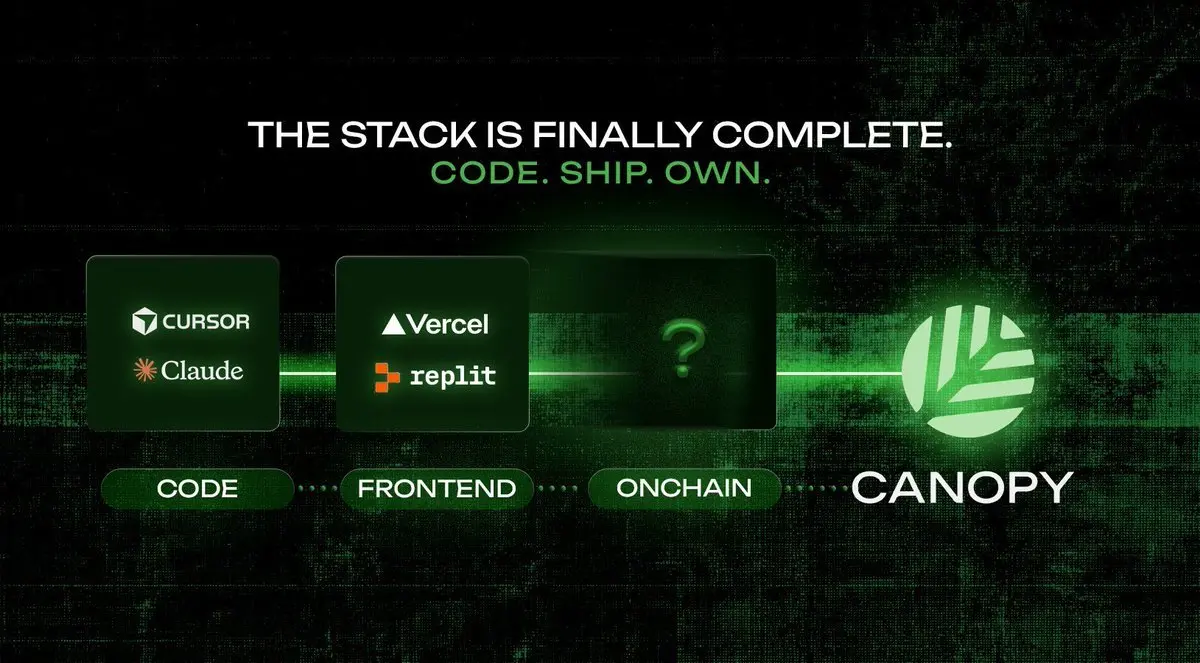 THE STACK IS FINALLY COMPLETE.
CODE. SHIP. OWN.

CURSOR
Claude

Vercel
replit

?

CODE FRONTEND ONCHAIN CANOPY